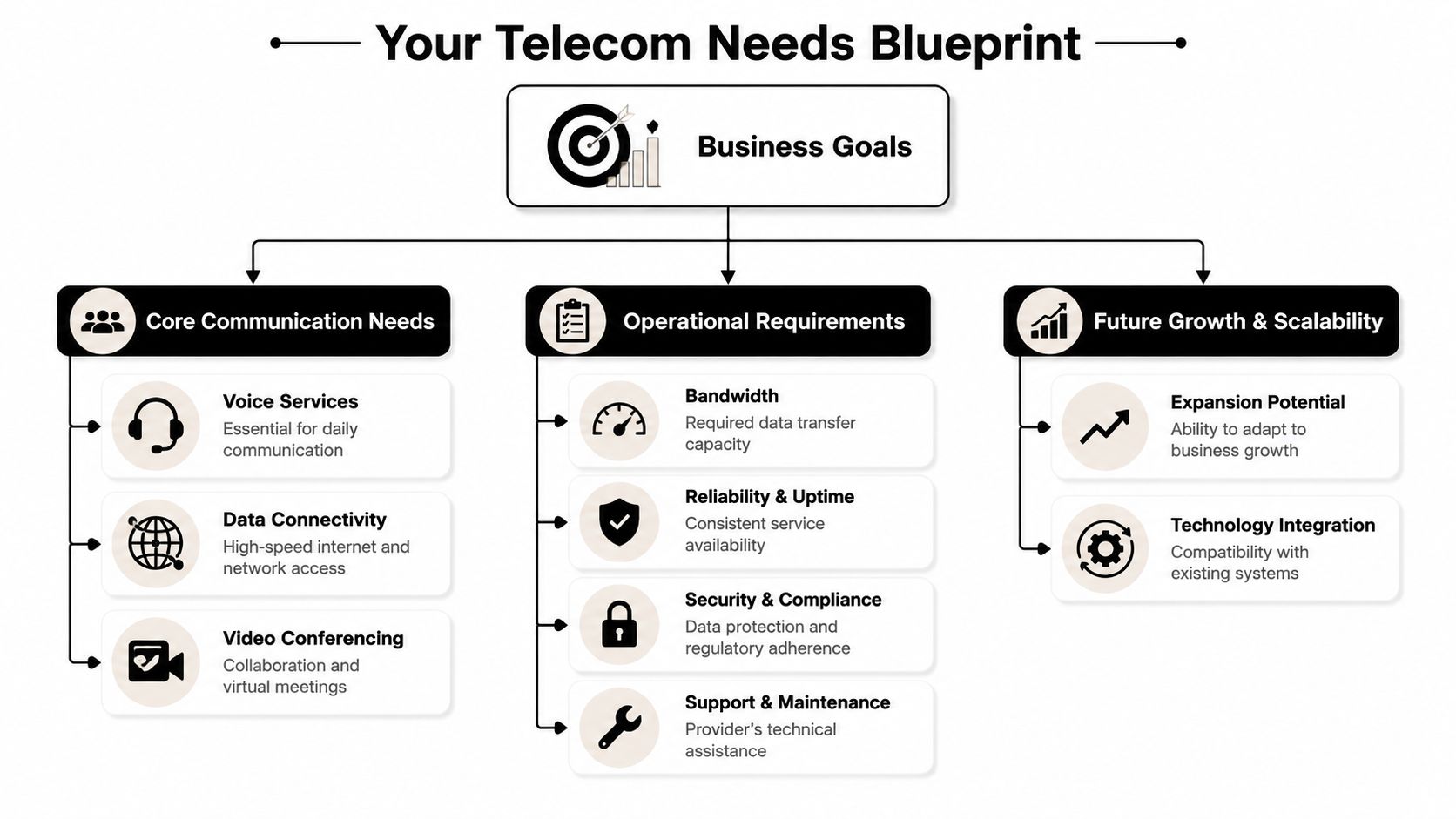 Your Telecom Needs Blueprint

Business Goals

Core Communication Needs

Voice Services
Essential for daily communication

Data Connectivity
High-speed internet and network access

Video Conferencing
Collaboration and virtual meetings

Operational Requirements

Bandwidth
Required data transfer capacity

Reliability & Uptime
Consistent service availability

Security & Compliance
Data protection and regulatory adherence

Support & Maintenance
Provider's technical assistance

Future Growth & Scalability

Expansion Potential
Ability to adapt to business growth

Technology Integration
Compatibility with existing systems